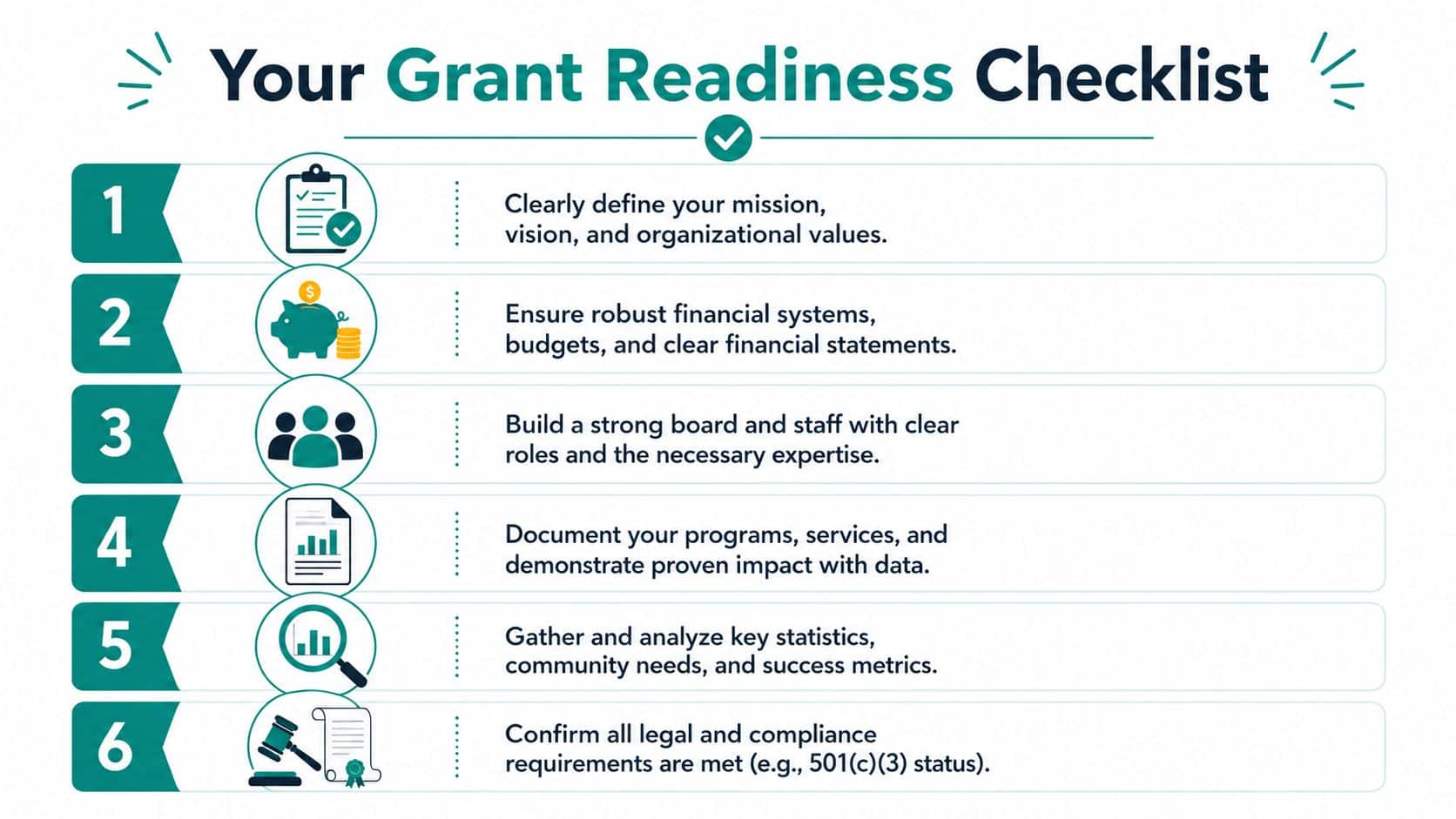 Your Grant Readiness Checklist

1 Clearly define your mission, vision, and organizational values.

2 $ Ensure robust financial systems, budgets, and clear financial statements.

3 Build a strong board and staff with clear roles and the necessary expertise.

4 Document your programs, services, and demonstrate proven impact with data.

5 Gather and analyze key statistics, community needs, and success metrics.

6 Confirm all legal and compliance requirements are met (e.g., 501(c)(3) status).